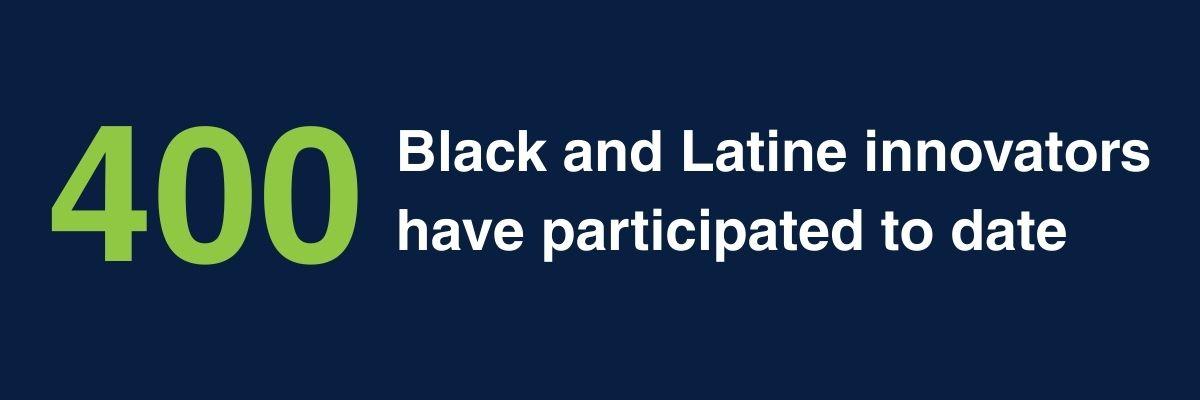 400 Black and Latine innovators have participated to date